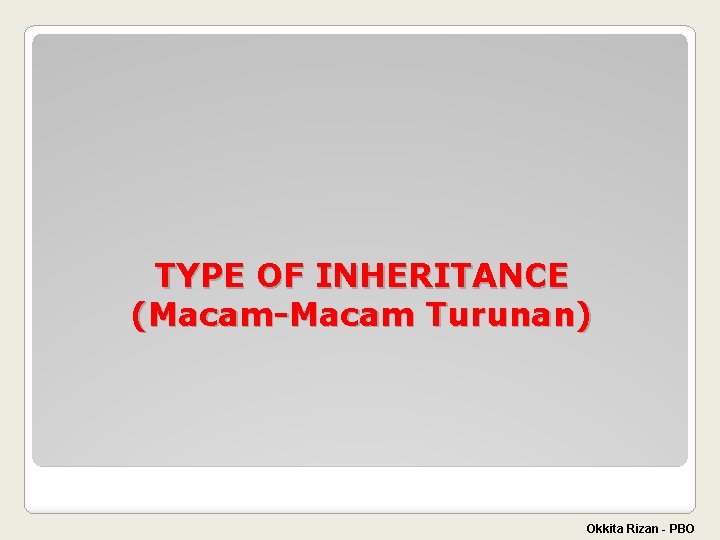 TYPE OF INHERITANCE
(Macam-Macam Turunan)

Okkita Rizan - PBO